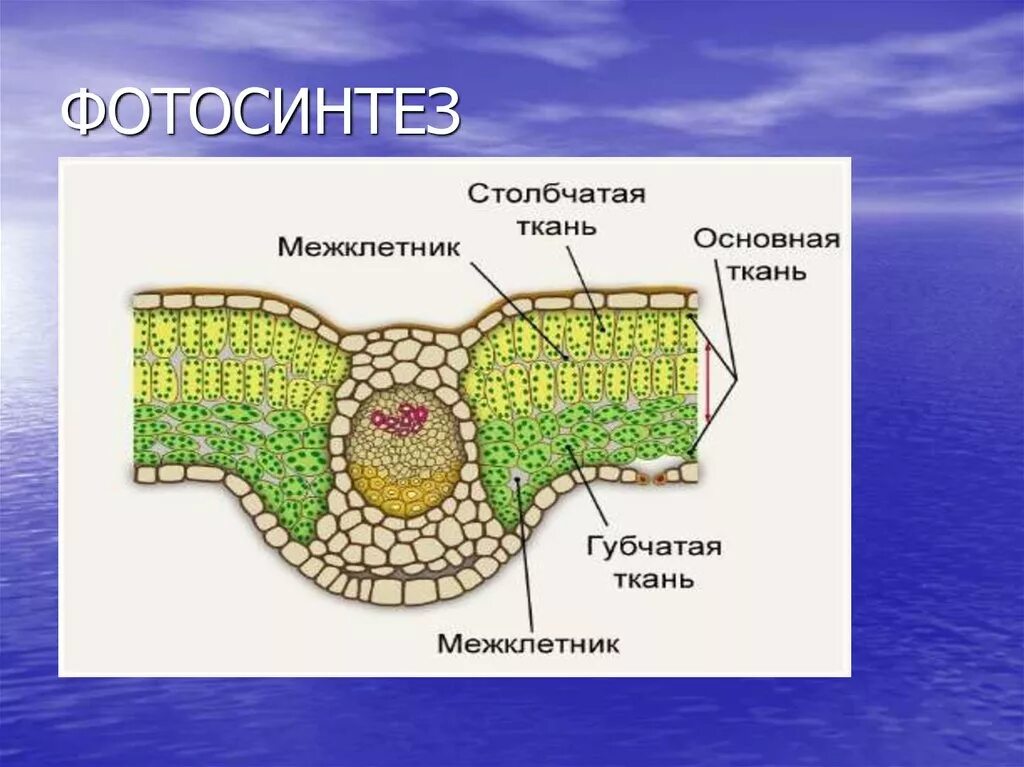 ФОТОСИНТЕЗ

Столбчатая ткань

Межклетник

Основная ткань

Губчатая ткань

Межклетник